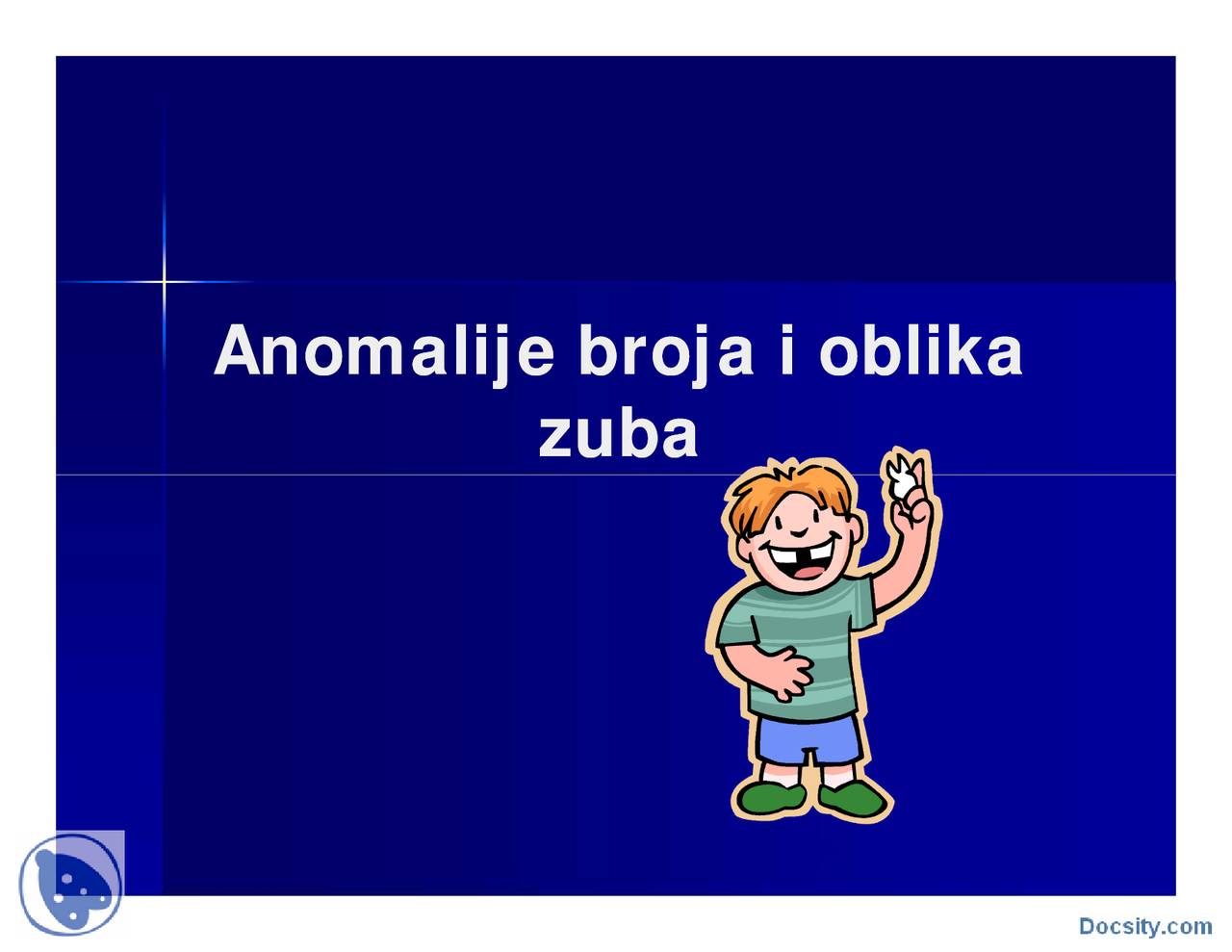 Anomalije broja i oblika zuba

Docsity.com